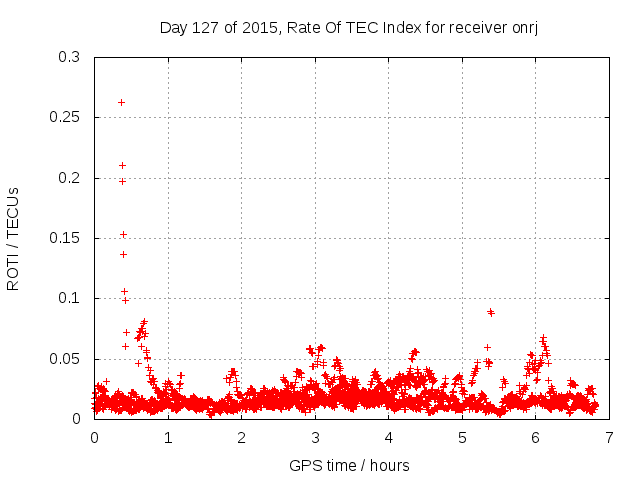 Day 127 of 2015, Rate Of TEC Index for receiver onrj

ROTI / TECUs

0.3
0.25
0.2
0.15
0.1
0.05
0

0 1 2 3 4 5 6 7

GPS time / hours